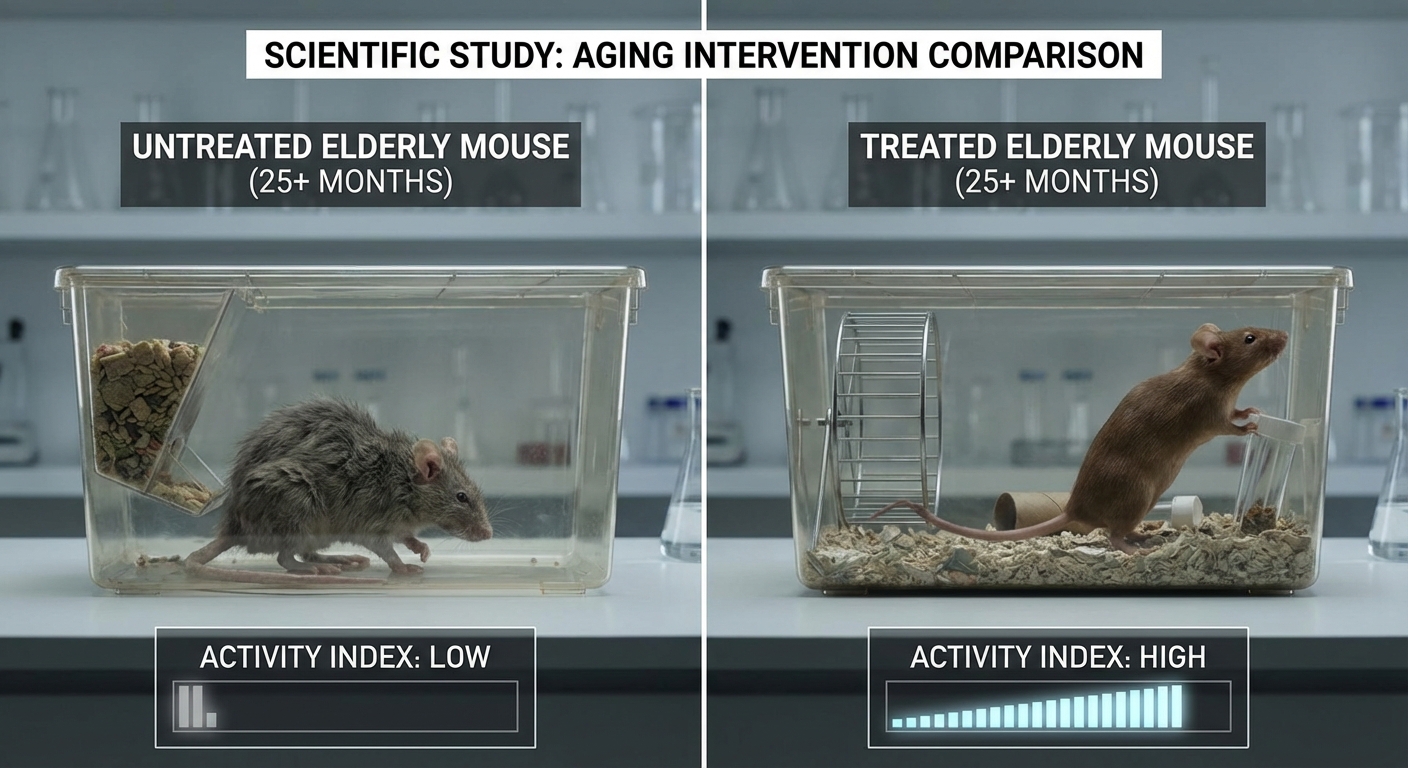 SCIENTIFIC STUDY: AGING INTERVENTION COMPARISON

UNTREATED ELDERLY MOUSE
(25+ MONTHS)

ACTIVITY INDEX: LOW

TREATED ELDERLY MOUSE
(25+ MONTHS)

ACTIVITY INDEX: HIGH